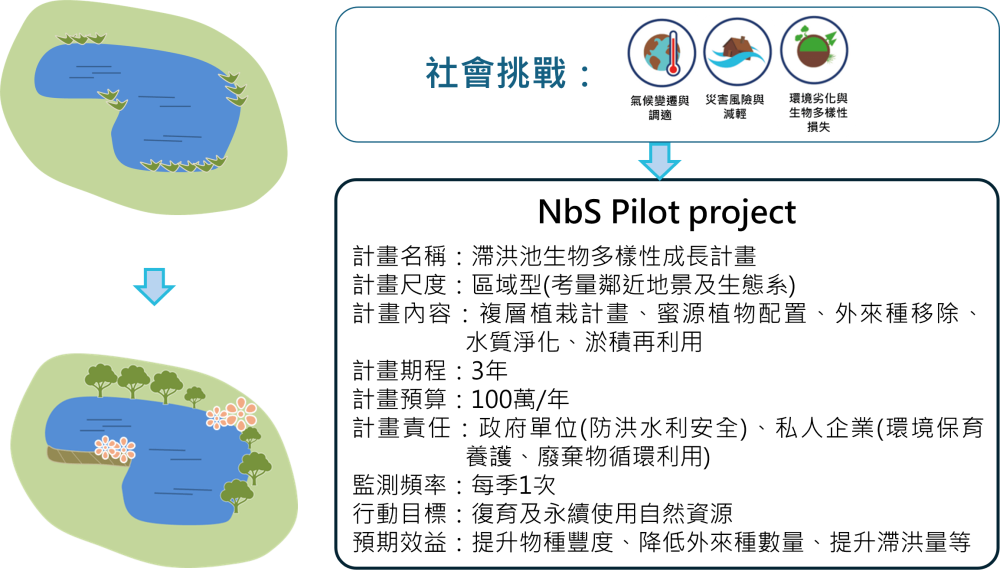 社會挑戰：

氣候變遷與調適

災害風險與減輕

環境劣化與生物多樣性損失

NbS Pilot project

計畫名稱：滯洪池生物多樣性成長計畫
計畫尺度：區域型(考量鄰近地景及生態系)
計畫內容：複層植栽計畫、蜜源植物配置、外來種移除、水質淨化、淤積再利用
計畫期程：3年
計畫預算：100萬/年
計畫責任：政府單位(防洪水利安全)、私人企業(環境保育養護、廢棄物循環利用)
監測頻率：每季1次
行動目標：復育及永續使用自然資源
預期效益：提升物種豐度、降低外來種數量、提升滯洪量等